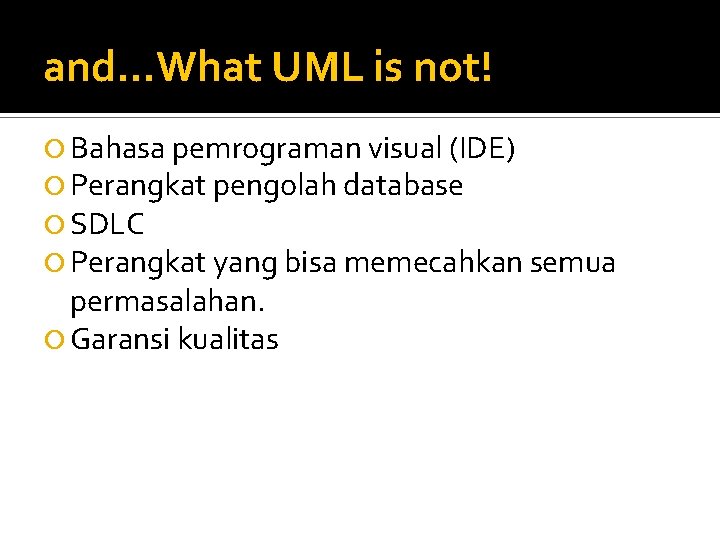 and…What UML is not!

Bahasa pemrograman visual (IDE)
Perangkat pengolah database
SDLC
Perangkat yang bisa memecahkan semua permasalahan.
Garansi kualitas